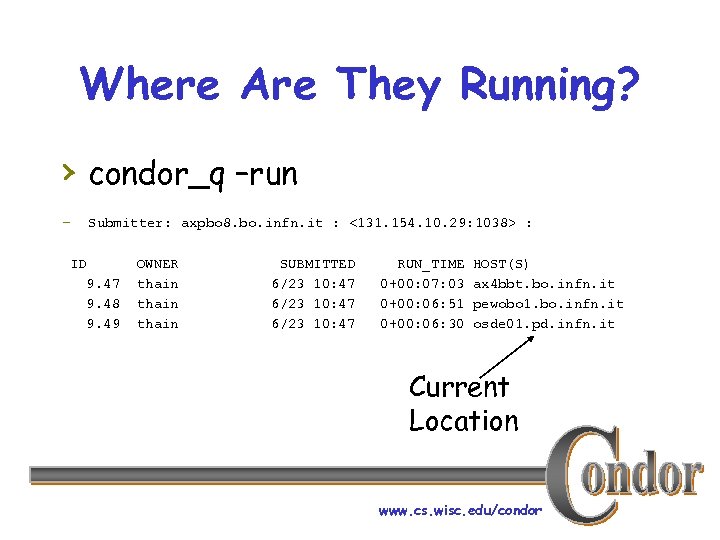 Where Are They Running?

› condor_q -run

– Submitter: axpbo8.bo.infn.it : <131.154.10.29:1038> :

| ID | OWNER | SUBMITTED | RUN_TIME | HOST(S) |
|---|---|---|---|---|
| 9.47 | thain | 6/23 10:47 | 0+00:07:03 | ax4bbt.bo.infn.it |
| 9.48 | thain | 6/23 10:47 | 0+00:06:51 | pewobo1.bo.infn.it |
| 9.49 | thain | 6/23 10:47 | 0+00:06:30 | osde01.pd.infn.it |

Current Location

Condor

www.cs.wisc.edu/condor